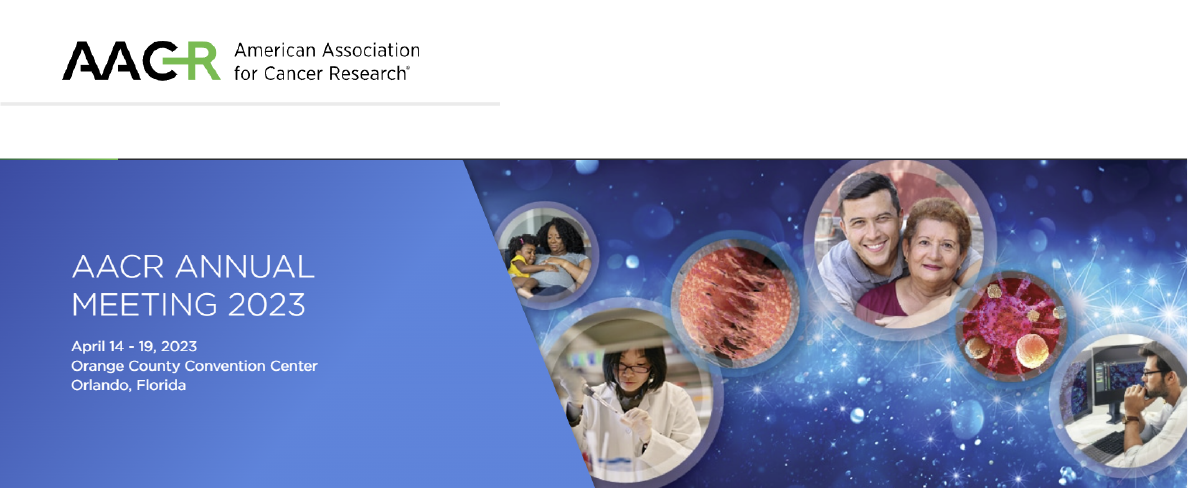 AACR American Association for Cancer Research®

AACR ANNUAL MEETING 2023

April 14 - 19, 2023
Orange County Convention Center
Orlando, Florida